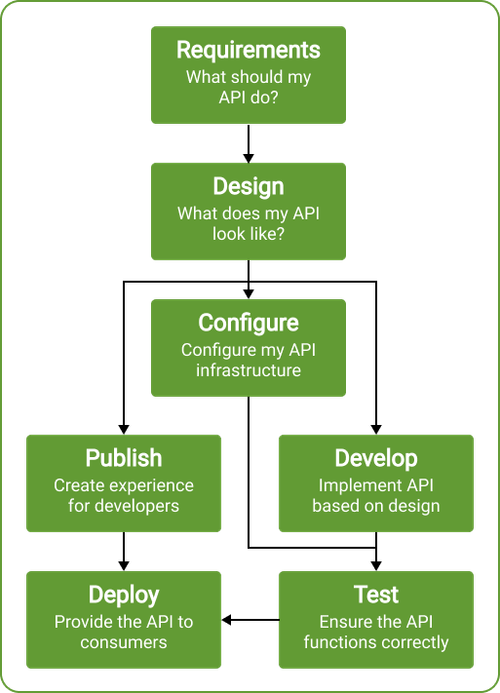 Requirements
What should my API do?

Design
What does my API look like?

Configure
Configure my API infrastructure

Publish
Create experience for developers

Develop
Implement API based on design

Deploy
Provide the API to consumers

Test
Ensure the API functions correctly